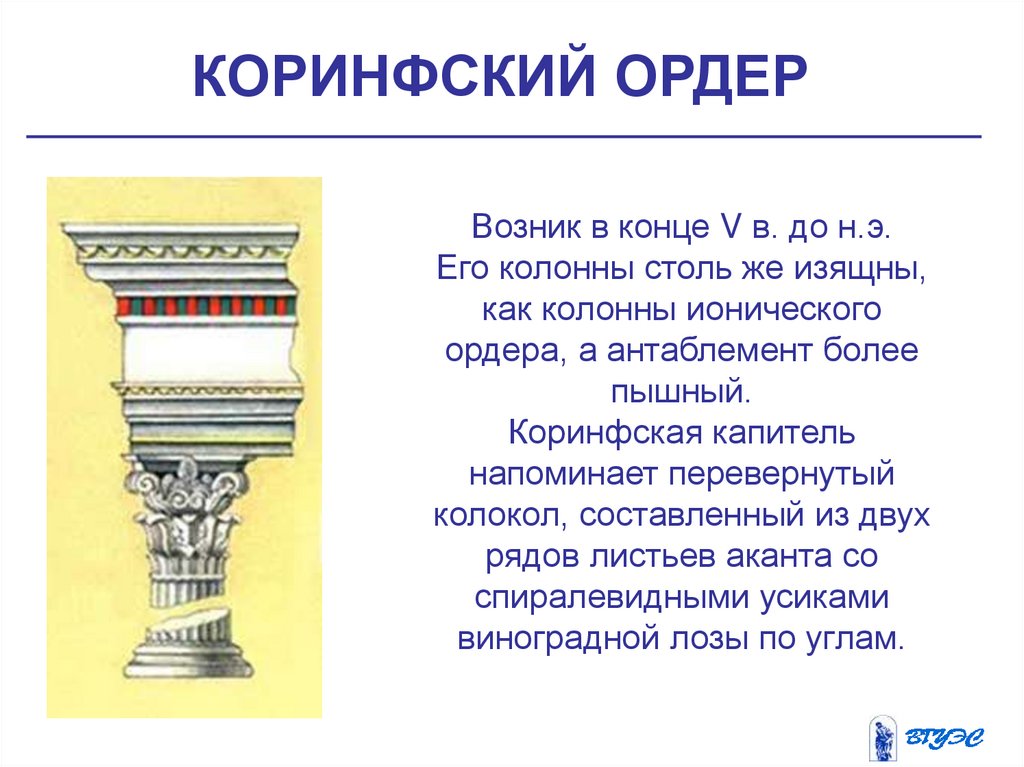 КОРИНФСКИЙ ОРДЕР

Возник в конце V в. до н.э. Его колонны столь же изящны, как колонны ионического ордера, а антаблемент более пышный.
Коринфская капитель напоминает перевернутый колокол, составленный из двух рядов листьев аканта со спиралевидными усиками виноградной лозы по углам.

ВГУЭС